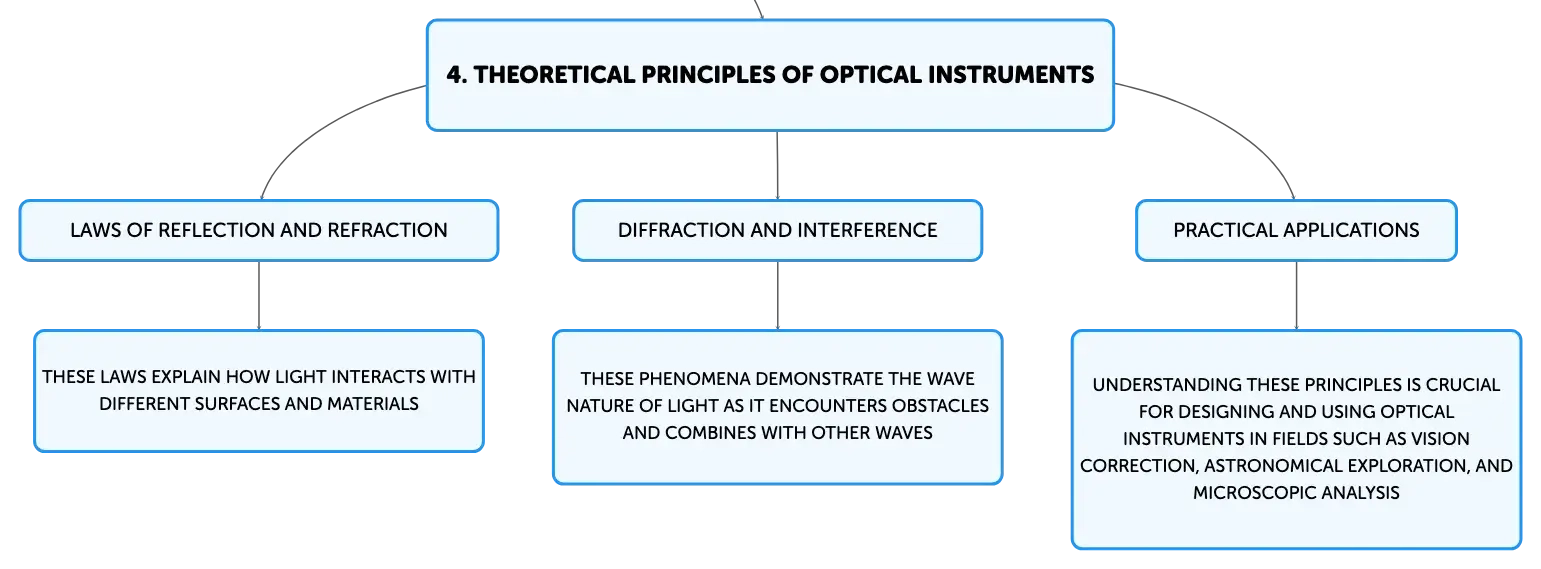 4. THEORETICAL PRINCIPLES OF OPTICAL INSTRUMENTS

LAWS OF REFLECTION AND REFRACTION

THESE LAWS EXPLAIN HOW LIGHT INTERACTS WITH DIFFERENT SURFACES AND MATERIALS

DIFFRACTION AND INTERFERENCE

THESE PHENOMENA DEMONSTRATE THE WAVE NATURE OF LIGHT AS IT ENCOUNTERS OBSTACLES AND COMBINES WITH OTHER WAVES

PRACTICAL APPLICATIONS

UNDERSTANDING THESE PRINCIPLES IS CRUCIAL FOR DESIGNING AND USING OPTICAL INSTRUMENTS IN FIELDS SUCH AS VISION CORRECTION, ASTRONOMICAL EXPLORATION, AND MICROSCOPIC ANALYSIS